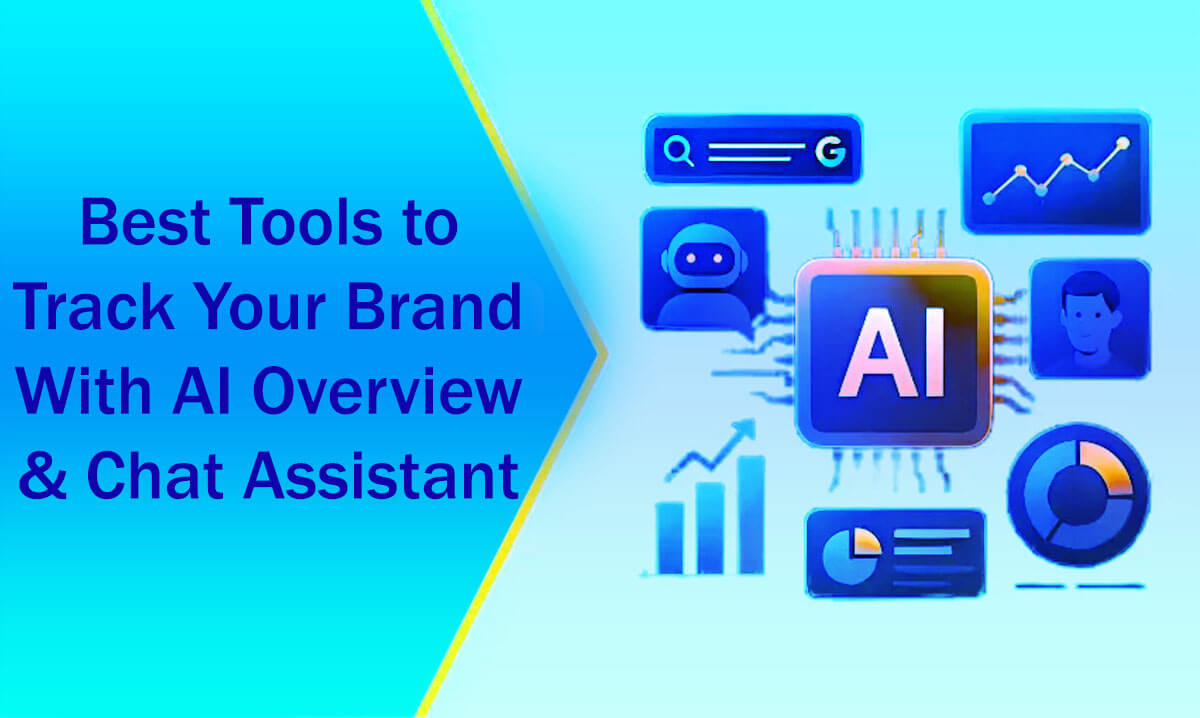 Best Tools to Track Your Brand With AI Overview & Chat Assistant

G

AI